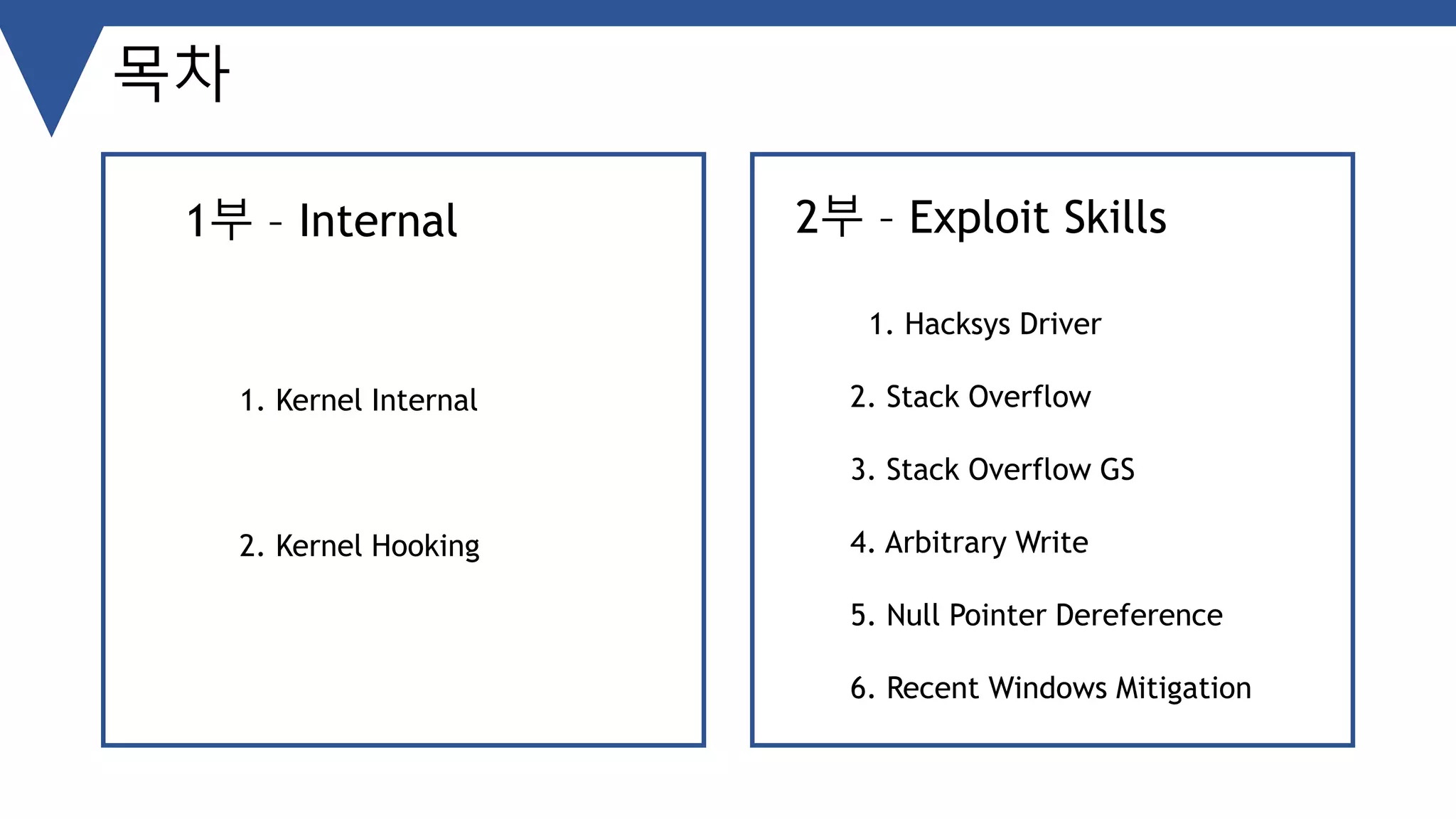 목차

1부 - Internal

1. Kernel Internal

2. Kernel Hooking

2부 - Exploit Skills

1. Hacksys Driver

2. Stack Overflow

3. Stack Overflow GS

4. Arbitrary Write

5. Null Pointer Dereference

6. Recent Windows Mitigation